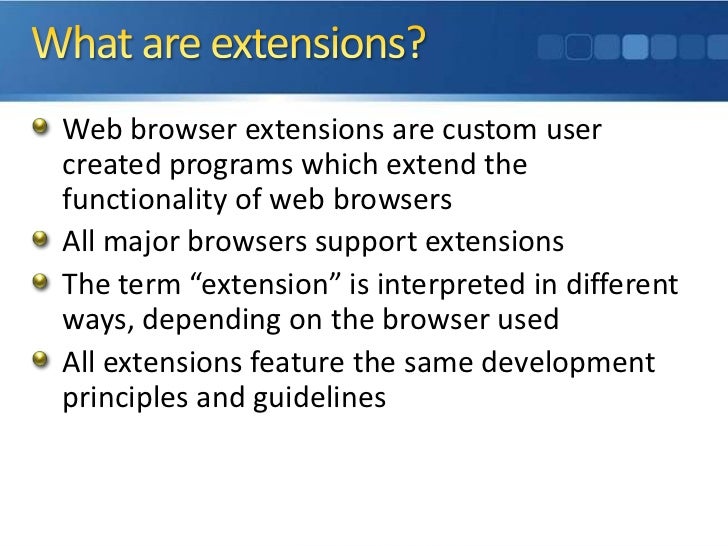 What are extensions?

Web browser extensions are custom user created programs which extend the functionality of web browsers

All major browsers support extensions

The term “extension” is interpreted in different ways, depending on the browser used

All extensions feature the same development principles and guidelines